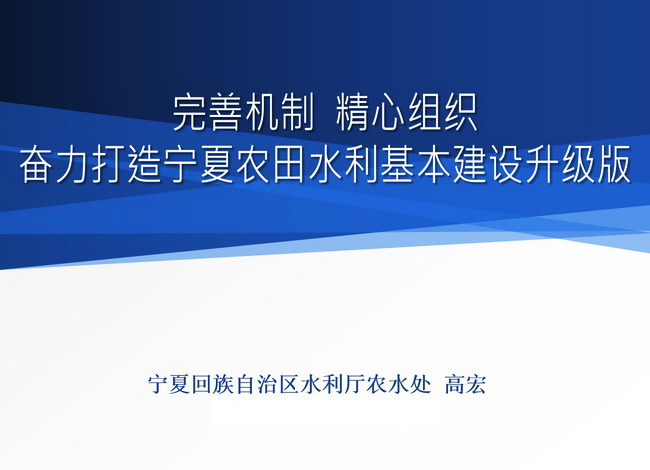 完善机制 精心组织
奋力打造宁夏农田水利基本建设升级版

宁夏回族自治区水利厅农水处 高宏